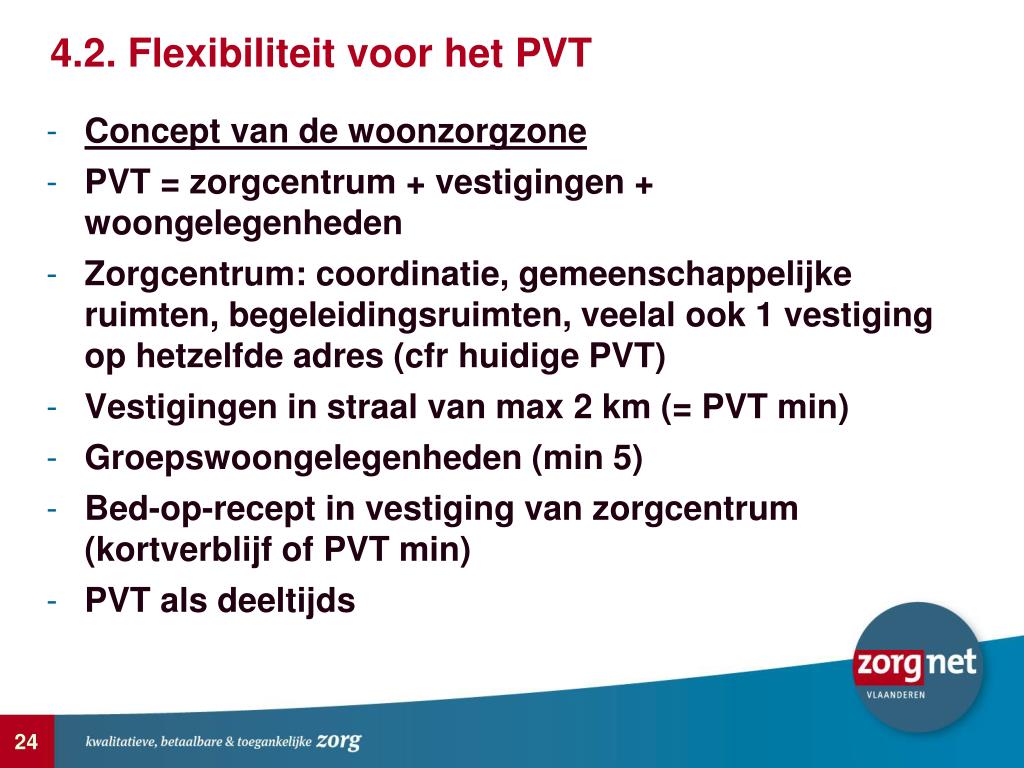 4.2. Flexibiliteit voor het PVT

- Concept van de woonzorgzone
- PVT = zorgcentrum + vestigingen + woongelegenheden
- Zorgcentrum: coordinatie, gemeenschappelijke ruimten, begeleidingsruimten, veelal ook 1 vestiging op hetzelfde adres (cfr huidige PVT)
- Vestigingen in straal van max 2 km (= PVT min)
- Groepswoongelegenheden (min 5)
- Bed-op-recept in vestiging van zorgcentrum (kortverblijf of PVT min)
- PVT als deeltijds

zorgnet
VLAANDEREN

24

kwalitatieve, betaalbare & toegankelijke zorg